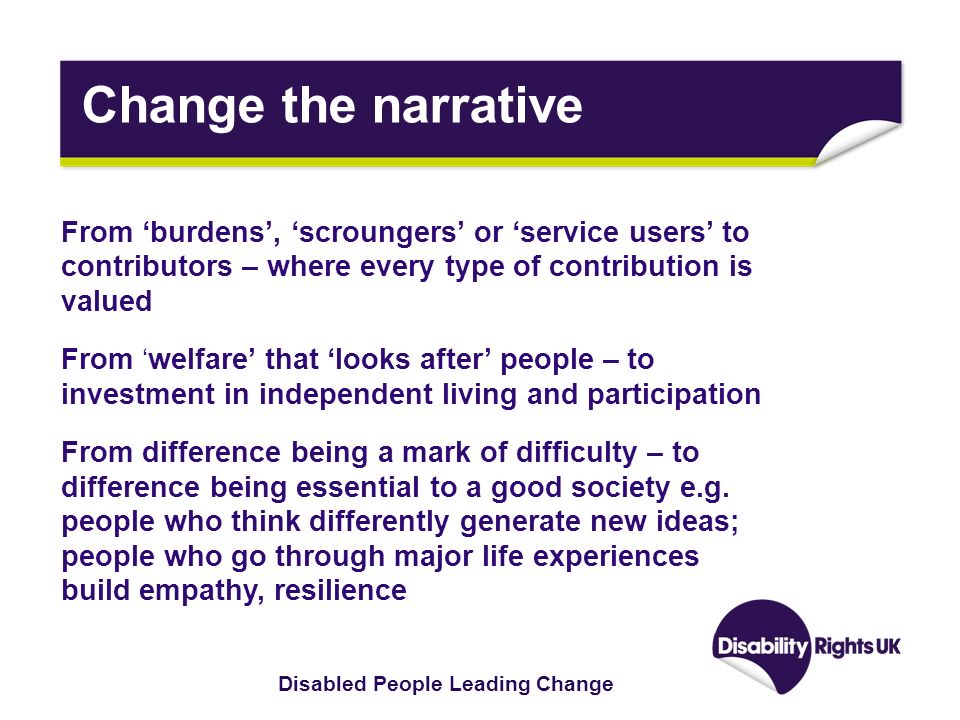 Change the narrative

From ‘burdens’, ‘scroungers’ or ‘service users’ to contributors – where every type of contribution is valued

From ‘welfare’ that ‘looks after’ people – to investment in independent living and participation

From difference being a mark of difficulty – to difference being essential to a good society e.g. people who think differently generate new ideas; people who go through major life experiences build empathy, resilience

Disability Rights UK

Disabled People Leading Change